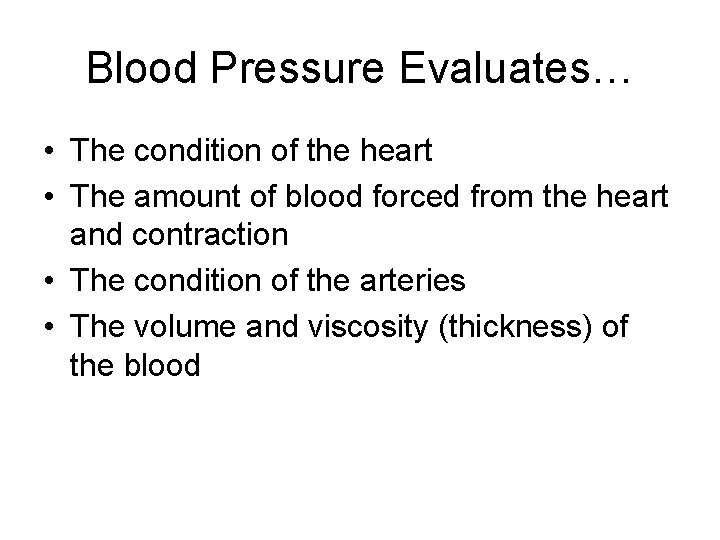 Blood Pressure Evaluates…

• The condition of the heart
• The amount of blood forced from the heart and contraction
• The condition of the arteries
• The volume and viscosity (thickness) of the blood